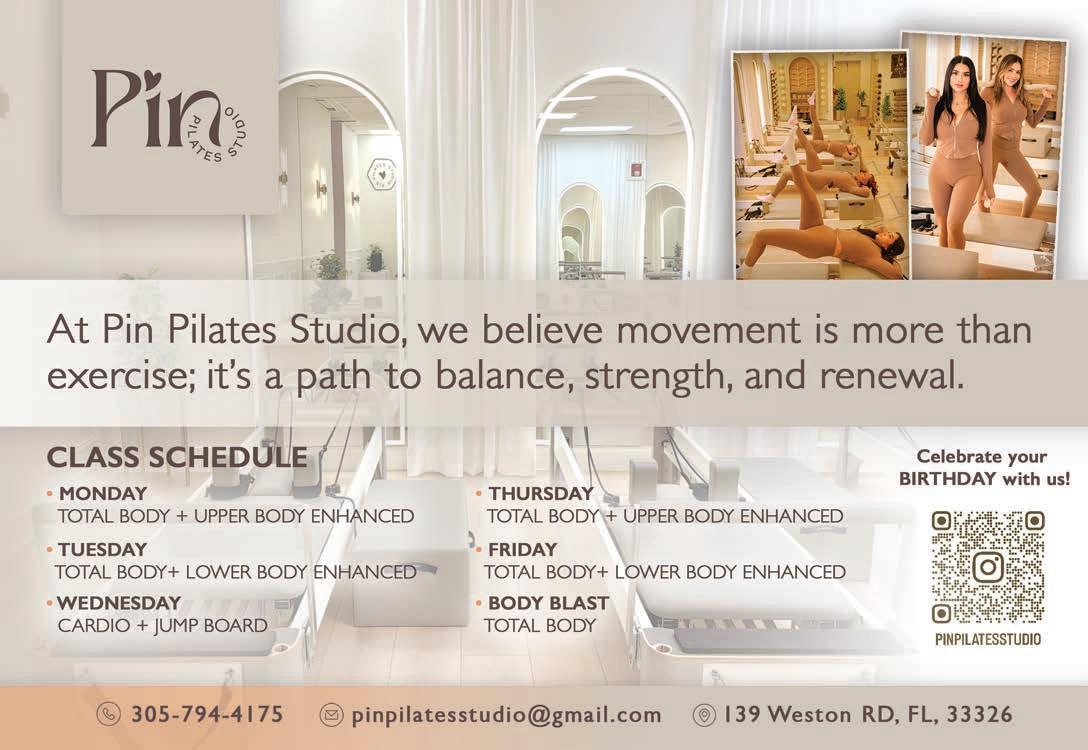 Pin
PILATES STUDIO

At Pin Pilates Studio, we believe movement is more than exercise; it's a path to balance, strength, and renewal.

CLASS SCHEDULE

• MONDAY
TOTAL BODY + UPPER BODY ENHANCED

• TUESDAY
TOTAL BODY+ LOWER BODY ENHANCED

• WEDNESDAY
CARDIO + JUMP BOARD

• THURSDAY
TOTAL BODY + UPPER BODY ENHANCED

• FRIDAY
TOTAL BODY+ LOWER BODY ENHANCED

• BODY BLAST
TOTAL BODY

Celebrate your BIRTHDAY with us!

PINPILATESSTUDIO

305-794-4175 pinpilatesstudio@gmail.com 139 Weston RD, FL, 33326